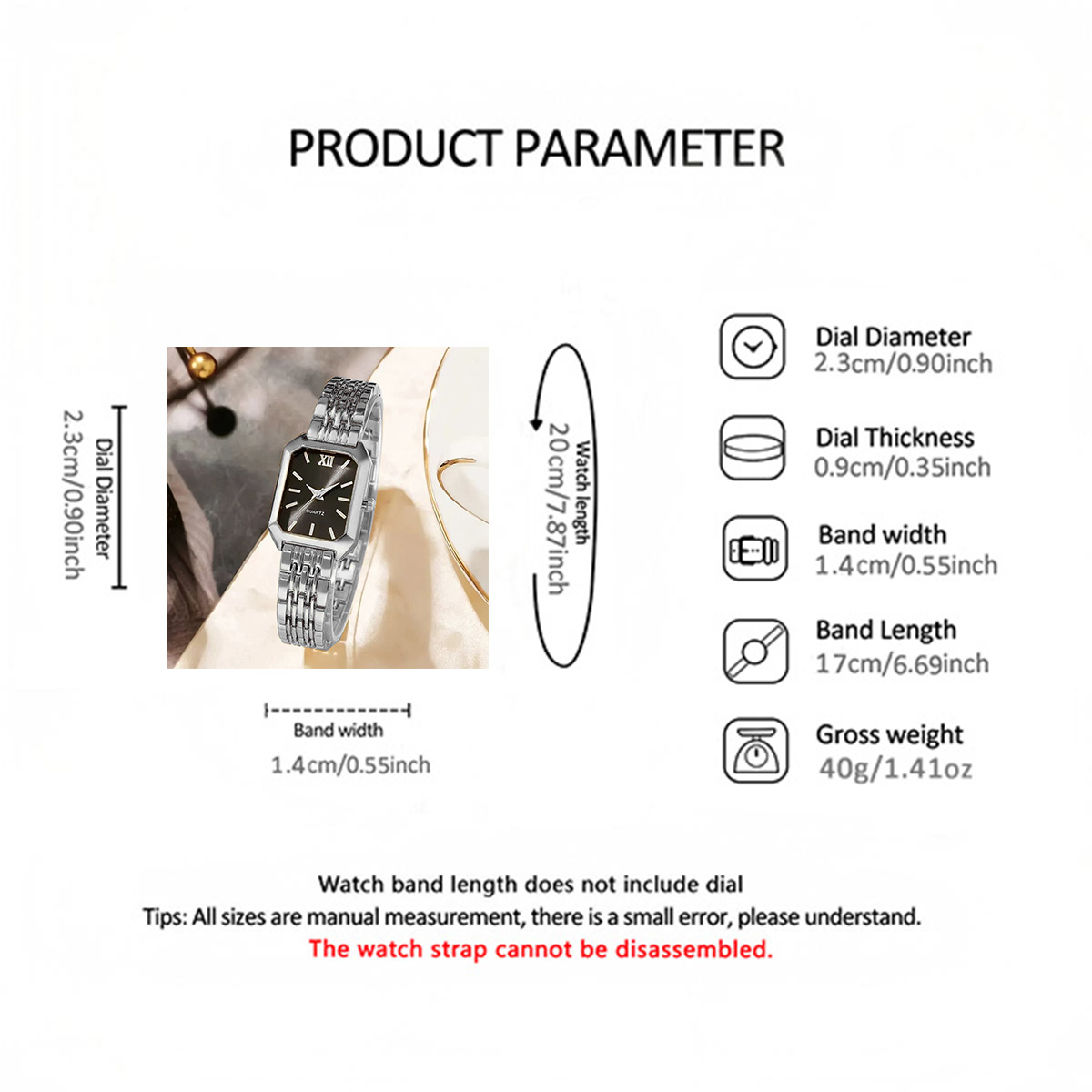 PRODUCT PARAMETER

Dial Diameter
2.3cm/0.90inch

XII
QUARTZ

Watch length
20cm/7.87inch

Band width
1.4cm/0.55inch

Dial Diameter
2.3cm/0.90inch

Dial Thickness
0.9cm/0.35inch

Band width
1.4cm/0.55inch

Band Length
17cm/6.69inch

Gross weight
40g/1.41oz

Watch band length does not include dial
Tips: All sizes are manual measurement, there is a small error, please understand.
The watch strap cannot be disassembled.